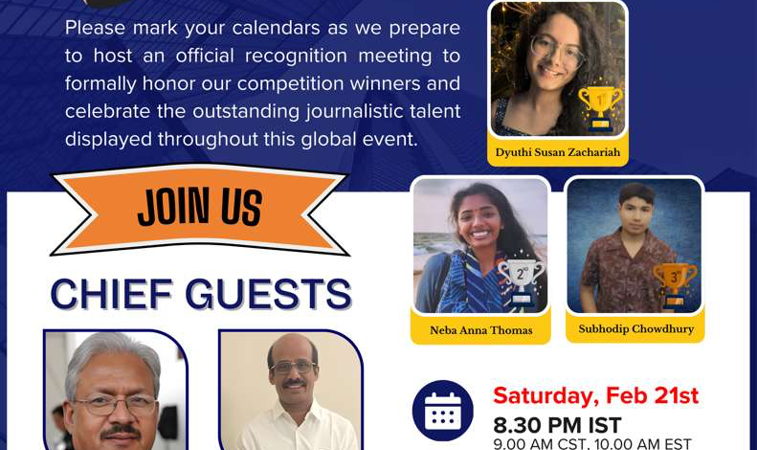 Please mark your calendars as we prepare to host an official recognition meeting to formally honor our competition winners and celebrate the outstanding journalistic talent displayed throughout this global event.

1st

Dyuthi Susan Zachariah

JOIN US

CHIEF GUESTS

2nd

Neba Anna Thomas

3rd

Subhodip Chowdhury

Saturday, Feb 21st

8.30 PM IST

9.00 AM CST, 10.00 AM EST